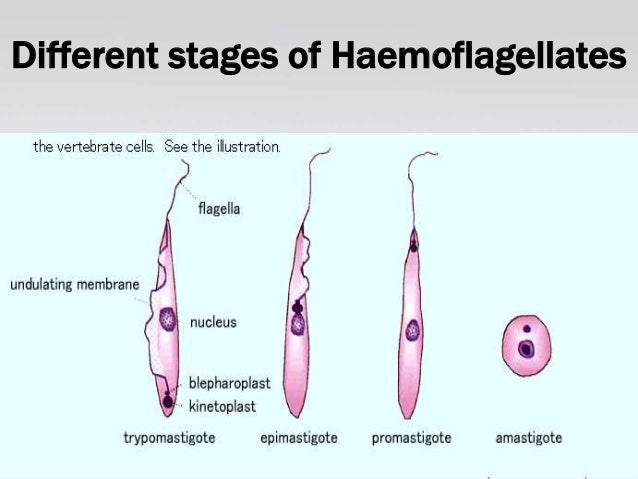 Different stages of Haemoflagellates

the vertebrate cells. See the illustration.

flagella

undulating membrane

nucleus

blepharoplast

kinetoplast

trypomastigote

epimastigote

promastigote

amastigote